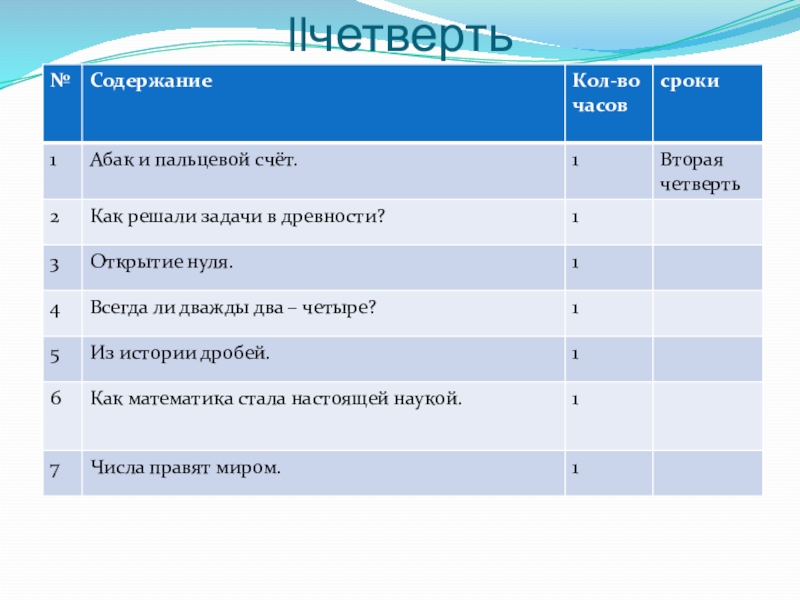 IIчетверть

| № | Содержание | Кол-во часов | сроки |
|---|---|---|---|
| 1 | Абак и пальцевой счёт. | 1 | Вторая четверть |
| 2 | Как решали задачи в древности? | 1 | |
| 3 | Открытие нуля. | 1 | |
| 4 | Всегда ли дважды два – четыре? | 1 | |
| 5 | Из истории дробей. | 1 | |
| 6 | Как математика стала настоящей наукой. | 1 | |
| 7 | Числа правят миром. | 1 | |